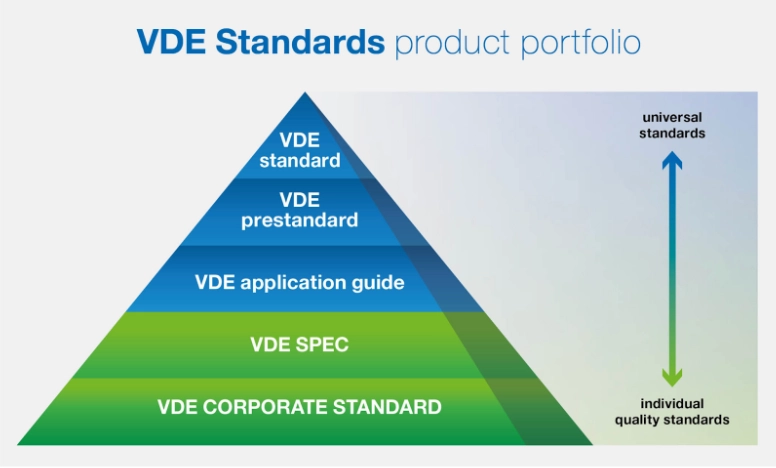 VDE Standards product portfolio

VDE standard

VDE prestandard

VDE application guide

VDE SPEC

VDE CORPORATE STANDARD

universal standards

individual quality standards